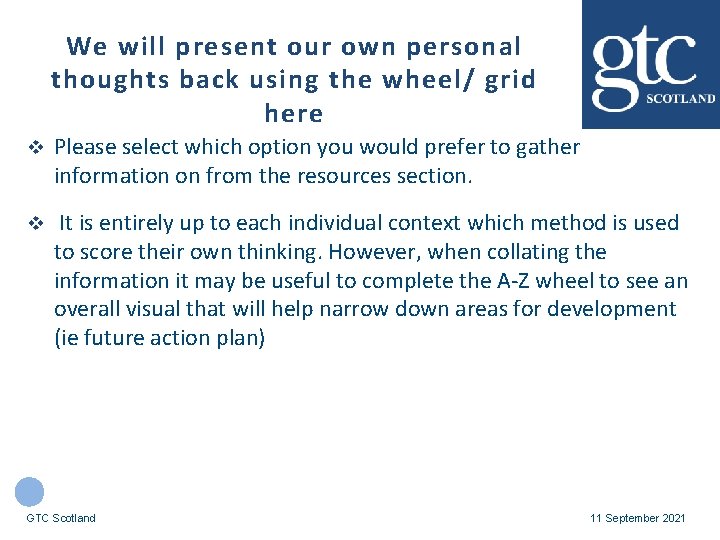 We will present our own personal thoughts back using the wheel/ grid here

gtc
SCOTLAND

❖ Please select which option you would prefer to gather information on from the resources section.

❖ It is entirely up to each individual context which method is used to score their own thinking. However, when collating the information it may be useful to complete the A-Z wheel to see an overall visual that will help narrow down areas for development (ie future action plan)

GTC Scotland

11 September 2021